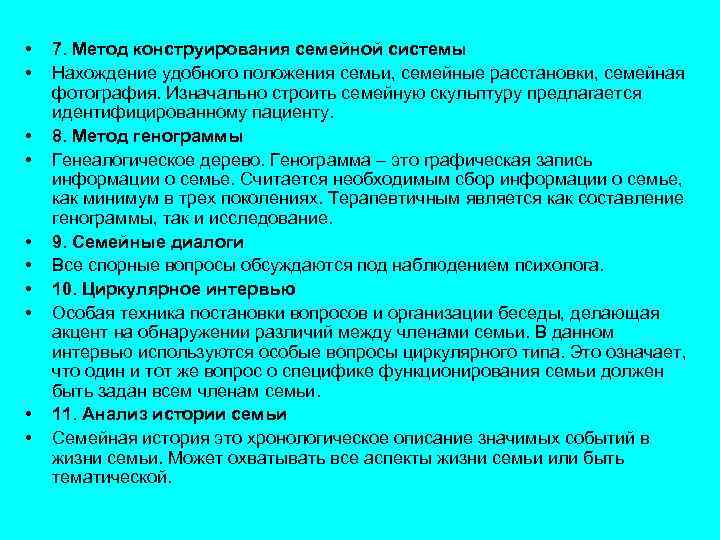 • 7. Метод конструирования семейной системы
• Нахождение удобного положения семьи, семейные расстановки, семейная фотография. Изначально строить семейную скульптуру предлагается идентифицированному пациенту.
• 8. Метод генограммы
• Генеалогическое дерево. Генограмма – это графическая запись информации о семье. Считается необходимым сбор информации о семье, как минимум в трех поколениях. Терапевтичным является как составление генограммы, так и исследование.
• 9. Семейные диалоги
• Все спорные вопросы обсуждаются под наблюдением психолога.
• 10. Циркулярное интервью
• Особая техника постановки вопросов и организации беседы, делающая акцент на обнаружении различий между членами семьи. В данном интервью используются особые вопросы циркулярного типа. Это означает, что один и тот же вопрос о специфике функционирования семьи должен быть задан всем членам семьи.
• 11. Анализ истории семьи
• Семейная история это хронологическое описание значимых событий в жизни семьи. Может охватывать все аспекты жизни семьи или быть тематической.